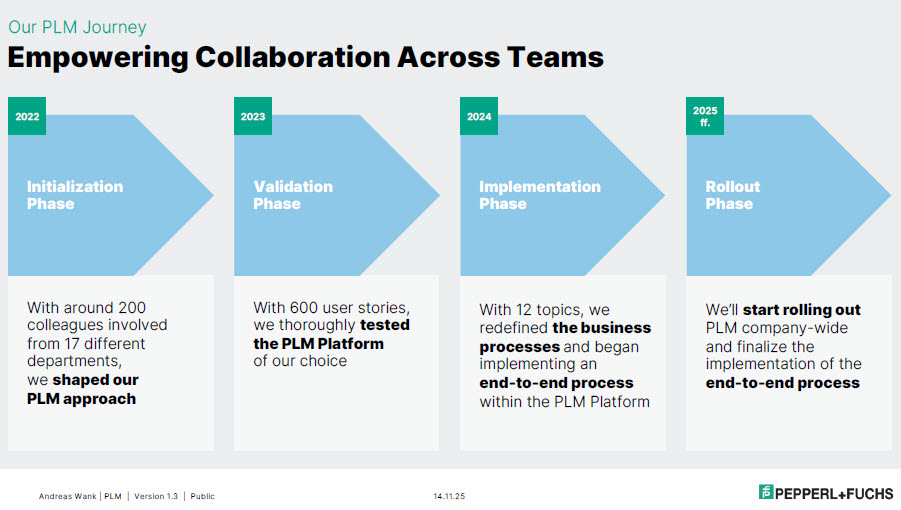 Our PLM Journey

Empowering Collaboration Across Teams

2022

Initialization Phase

With around 200 colleagues involved from 17 different departments, we shaped our PLM approach

2023

Validation Phase

With 600 user stories, we thoroughly tested the PLM Platform of our choice

2024

Implementation Phase

With 12 topics, we redefined the business processes and began implementing an end-to-end process within the PLM Platform

2025 ff.

Rollout Phase

We'll start rolling out PLM company-wide and finalize the implementation of the end-to-end process

Andreas Wank | PLM | Version 1.3 | Public

14.11.25

PEPPERL+FUCHS